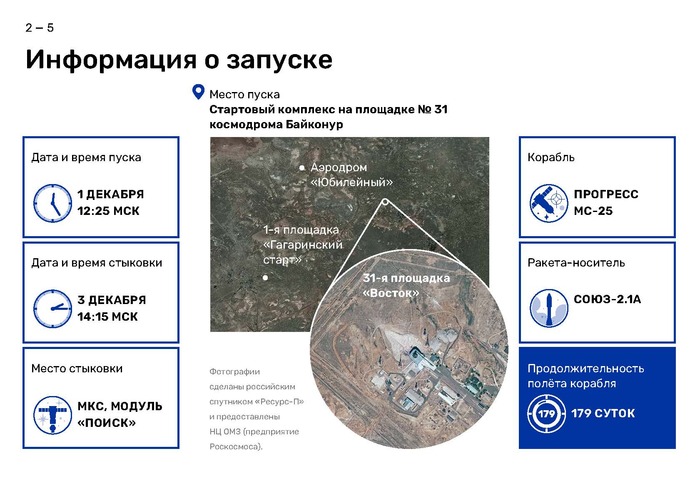 2 – 5

Информация о запуске

Место пуска
Стартовый комплекс на площадке № 31 космодрома Байконур

Дата и время пуска
1 ДЕКАБРЯ
12:25 МСК

Дата и время стыковки
3 ДЕКАБРЯ
14:15 МСК

Место стыковки
МКС, МОДУЛЬ «ПОИСК»

Аэродром «Юбилейный»

1-я площадка «Гагаринский старт»

31-я площадка «Восток»

Фотографии сделаны российским спутником «Ресурс-П» и предоставлены НЦ ОМЗ (предприятие Роскосмоса).

Корабль
ПРОГРЕСС
МС-25

Ракета-носитель
СОЮЗ-2.1А

Продолжительность полёта корабля
179
179 СУТОК